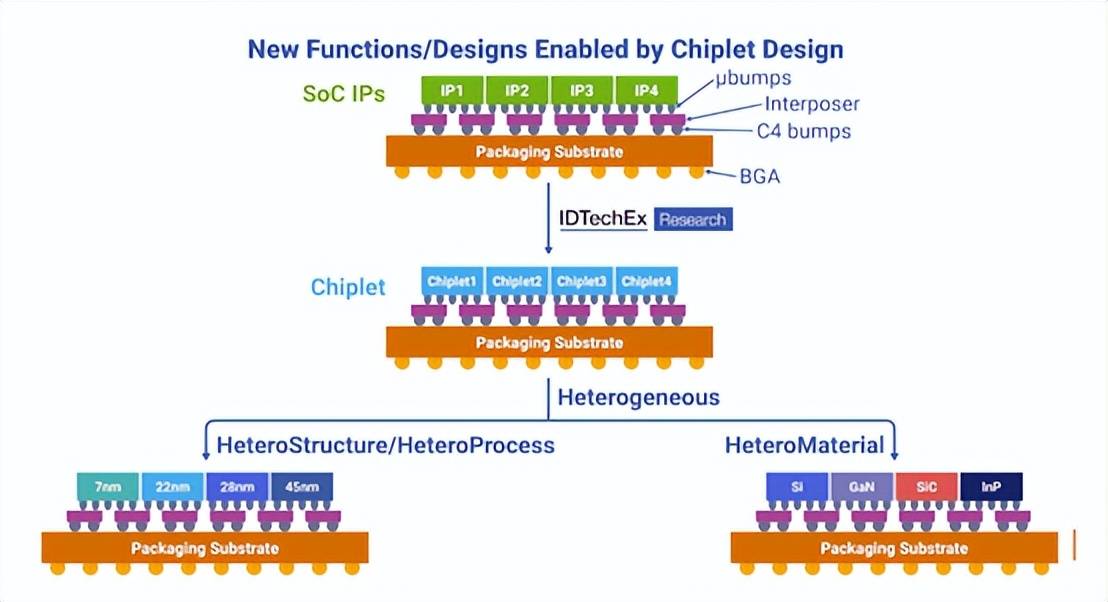 New Functions/Designs Enabled by Chiplet Design

SoC IPs

IP1 IP2 IP3 IP4

μbumps

Interposer

C4 bumps

Packaging Substrate

BGA

IDTechEx Research

Chiplet

Chiplet1 Chiplet2 Chiplet3 Chiplet4

Packaging Substrate

Heterogeneous

HeteroStructure/HeteroProcess

7nm 22nm 28nm 45nm

Packaging Substrate

HeteroMaterial

Si GaN SiC InP

Packaging Substrate